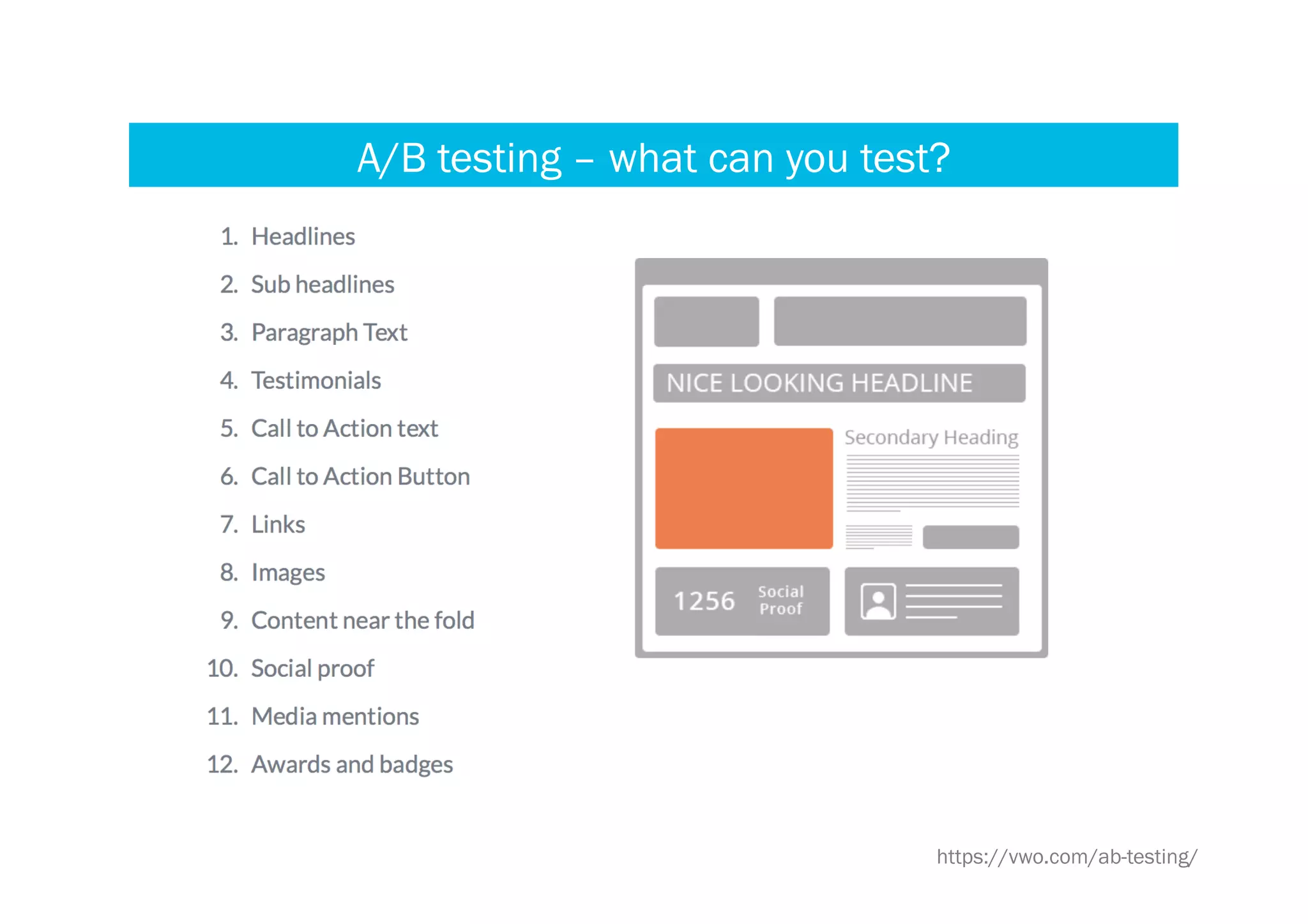 A/B testing – what can you test?

1. Headlines
2. Sub headlines
3. Paragraph Text
4. Testimonials
5. Call to Action text
6. Call to Action Button
7. Links
8. Images
9. Content near the fold
10. Social proof
11. Media mentions
12. Awards and badges

NICE LOOKING HEADLINE

Secondary Heading

1256 Social Proof

https://vwo.com/ab-testing/